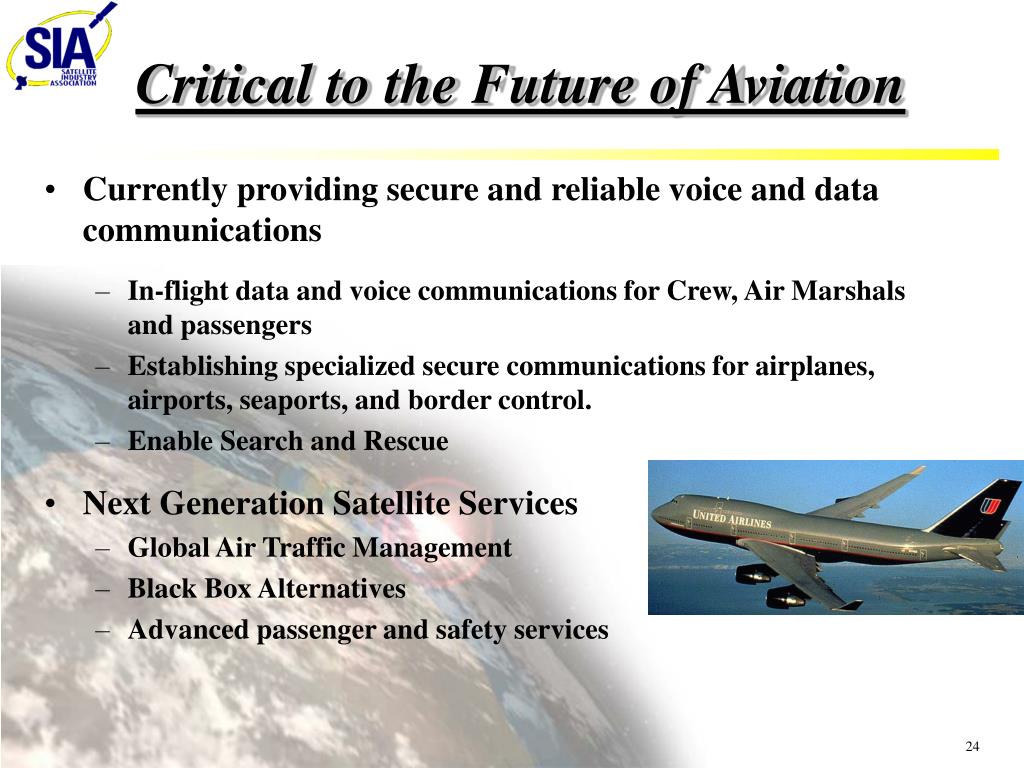 SIA
SATELLITE INDUSTRY ASSOCIATION

Critical to the Future of Aviation

• Currently providing secure and reliable voice and data communications
– In-flight data and voice communications for Crew, Air Marshals and passengers
– Establishing specialized secure communications for airplanes, airports, seaports, and border control.
– Enable Search and Rescue

• Next Generation Satellite Services
– Global Air Traffic Management
– Black Box Alternatives
– Advanced passenger and safety services

UNITED AIRLINES

24